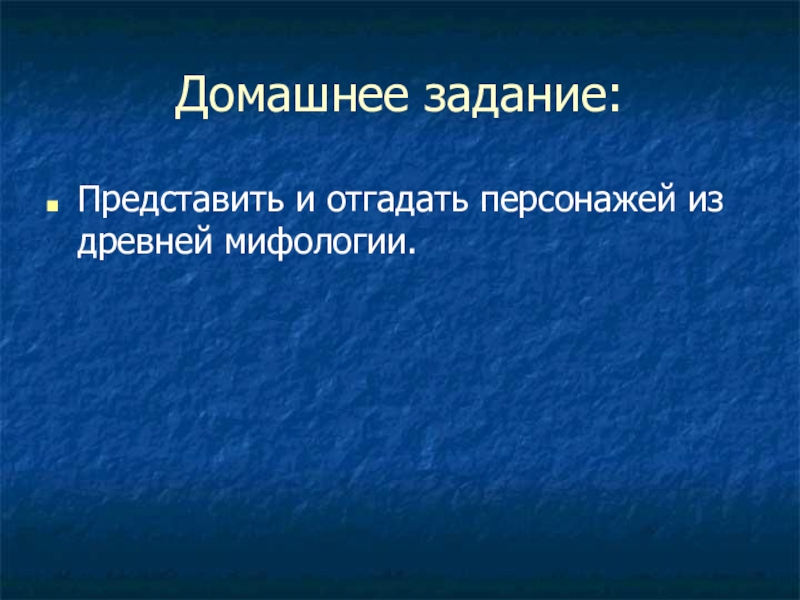 Домашнее задание:

Представить и отгадать персонажей из древней мифологии.